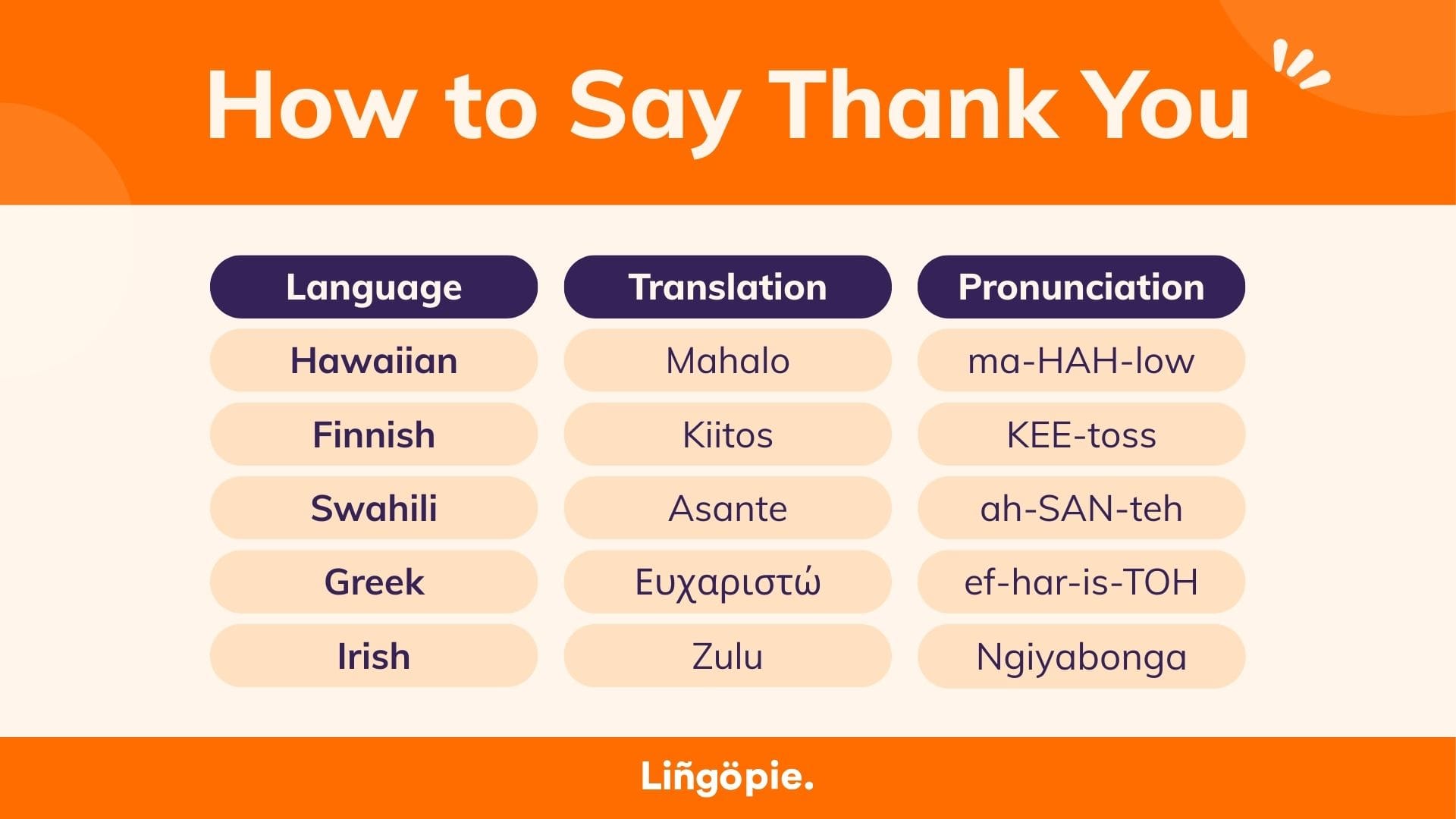 How to Say Thank You

| Language | Translation | Pronunciation |
|---|---|---|
| Hawaiian | Mahalo | ma-HAH-low |
| Finnish | Kiitos | KEE-toss |
| Swahili | Asante | ah-SAN-teh |
| Greek | Ευχαριστώ | ef-har-is-TOH |
| Irish | Zulu | Ngiyabonga |

Liñgöpie.